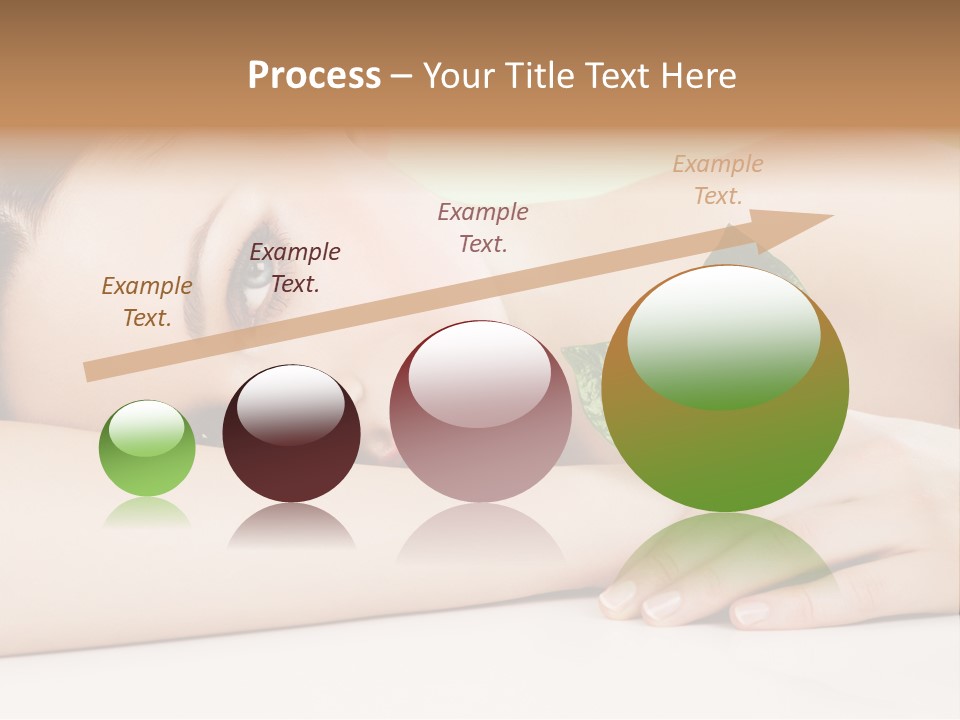 Process – Your Title Text Here

Example Text.

Example Text.

Example Text.

Example Text.